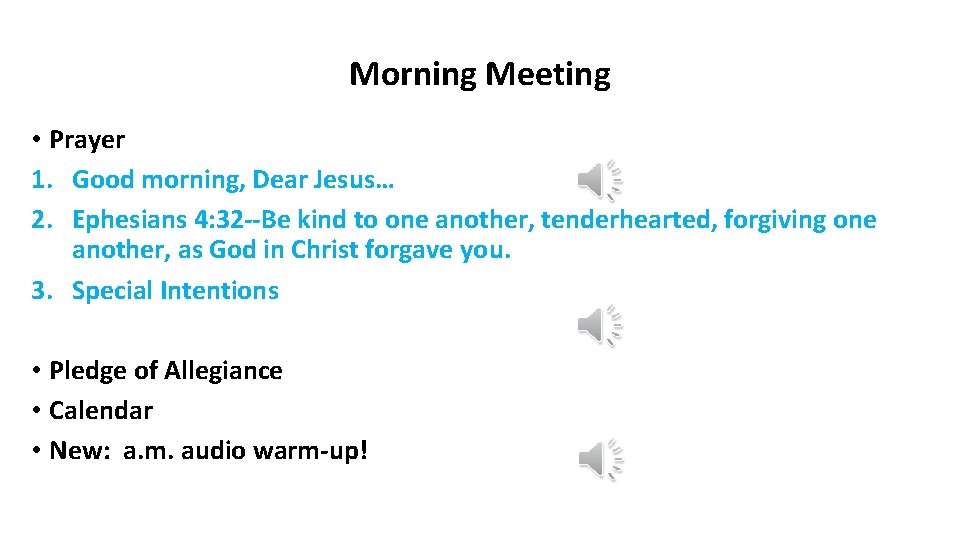 Morning Meeting

• Prayer
1. Good morning, Dear Jesus…
2. Ephesians 4:32--Be kind to one another, tenderhearted, forgiving one another, as God in Christ forgave you.
3. Special Intentions

• Pledge of Allegiance
• Calendar
• New: a.m. audio warm-up!